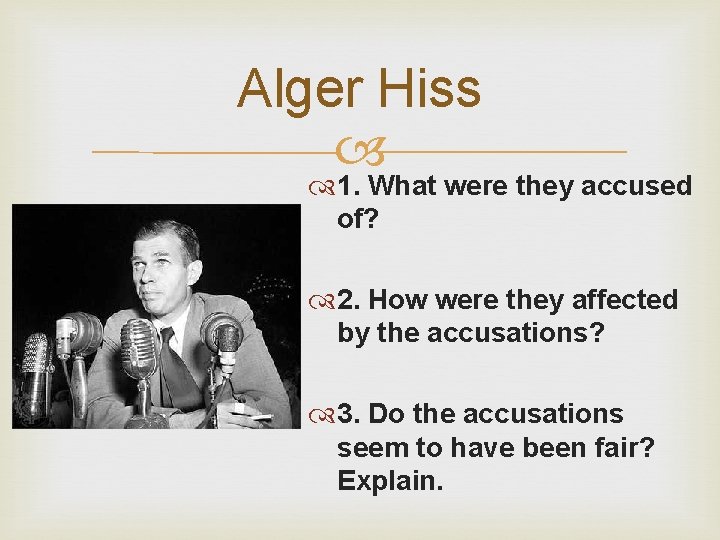 Alger Hiss

1. What were they accused of?

2. How were they affected by the accusations?

3. Do the accusations seem to have been fair? Explain.